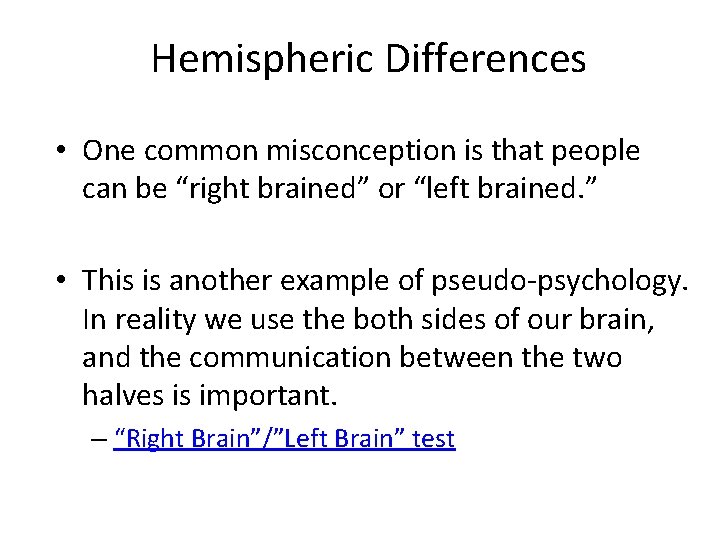 Hemispheric Differences

• One common misconception is that people can be “right brained” or “left brained.”

• This is another example of pseudo-psychology. In reality we use the both sides of our brain, and the communication between the two halves is important.

– “Right Brain”/”Left Brain” test